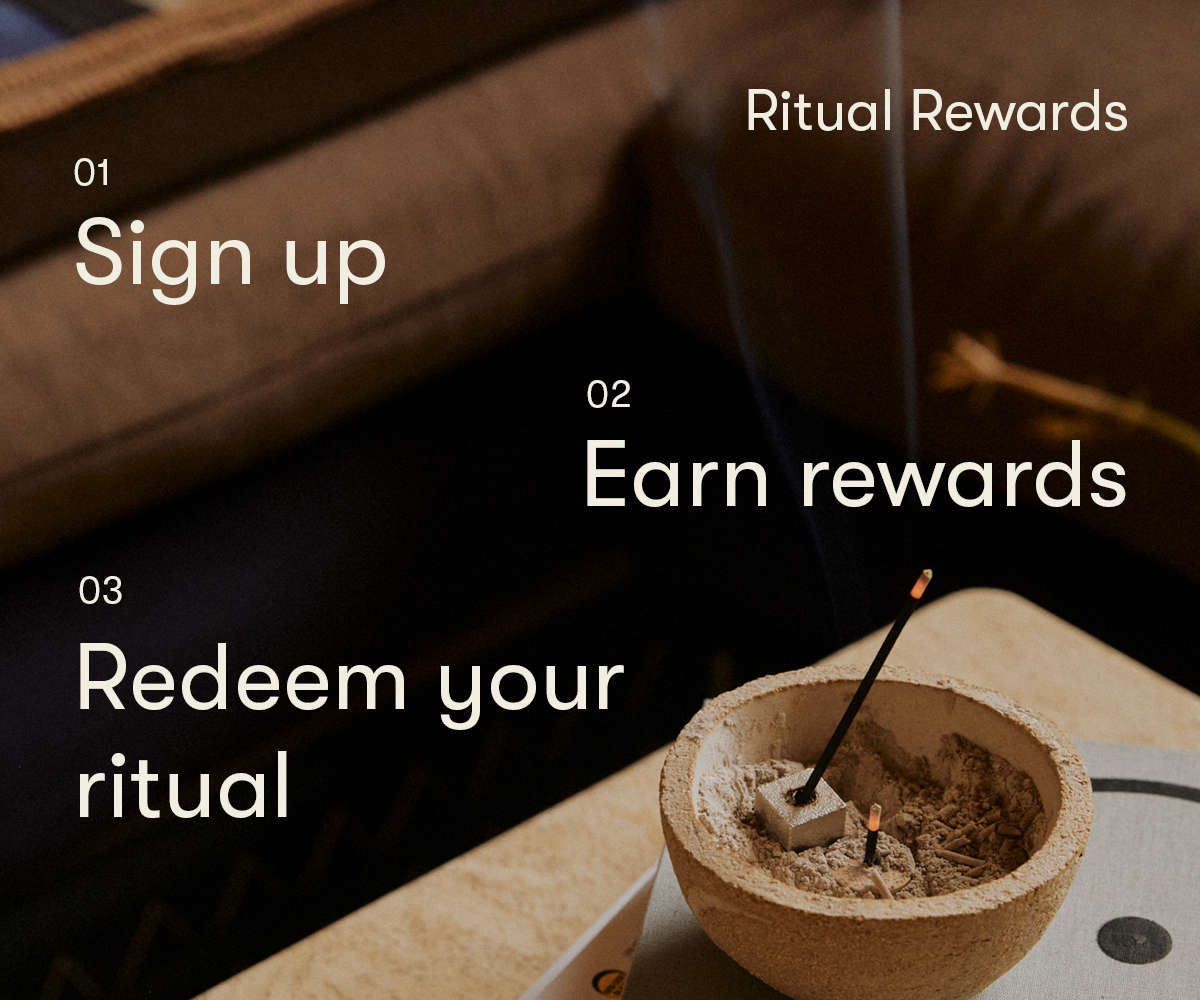 Ritual Rewards

01
Sign up

02
Earn rewards

03
Redeem your ritual